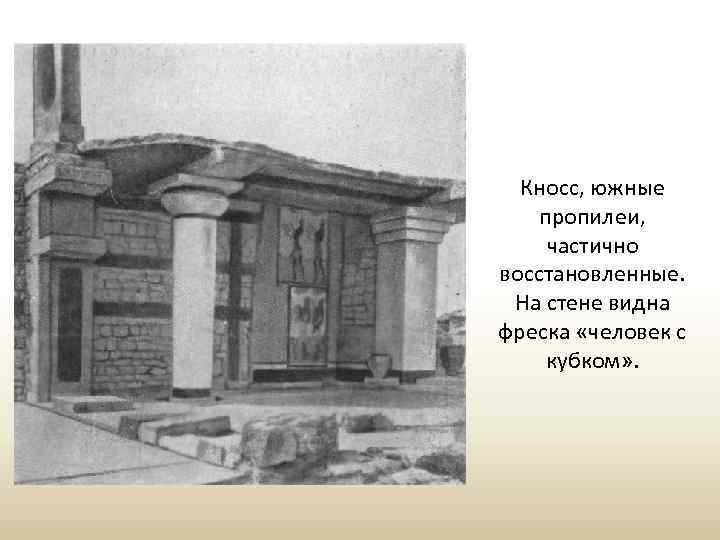 Кносс, южные пропилеи, частично восстановленные. На стене видна фреска «человек с кубком».